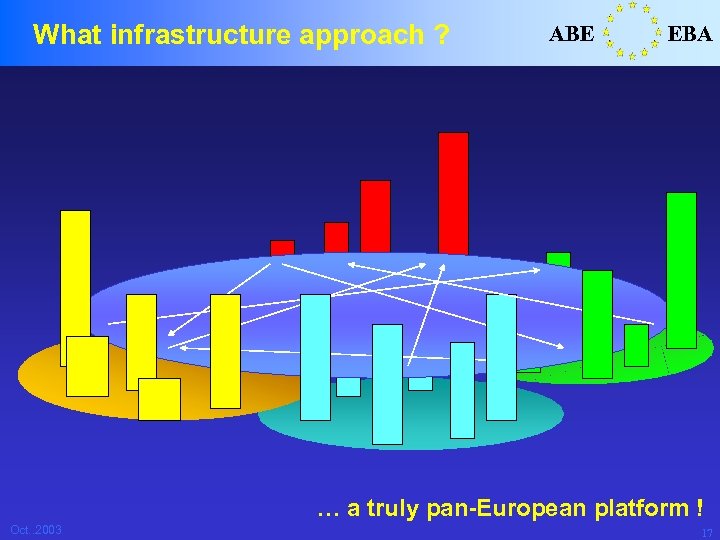 What infrastructure approach ?

ABE EBA

… a truly pan-European platform !

Oct. 2003

17